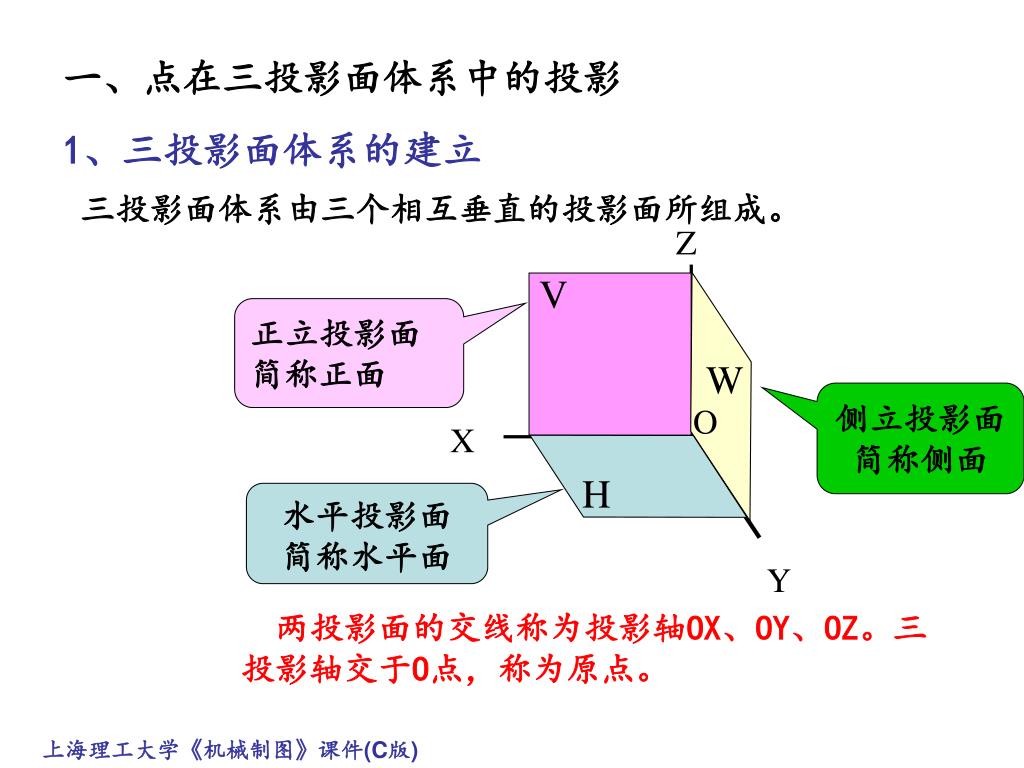 一、点在三投影面体系中的投影

1、三投影面体系的建立

三投影面体系由三个相互垂直的投影面所组成。

Z

V

正立投影面
简称正面

W

O

侧立投影面
简称侧面

X

H

水平投影面
简称水平面

Y

两投影面的交线称为投影轴OX、OY、OZ。三投影轴交于O点，称为原点。

上海理工大学《机械制图》课件(C版)